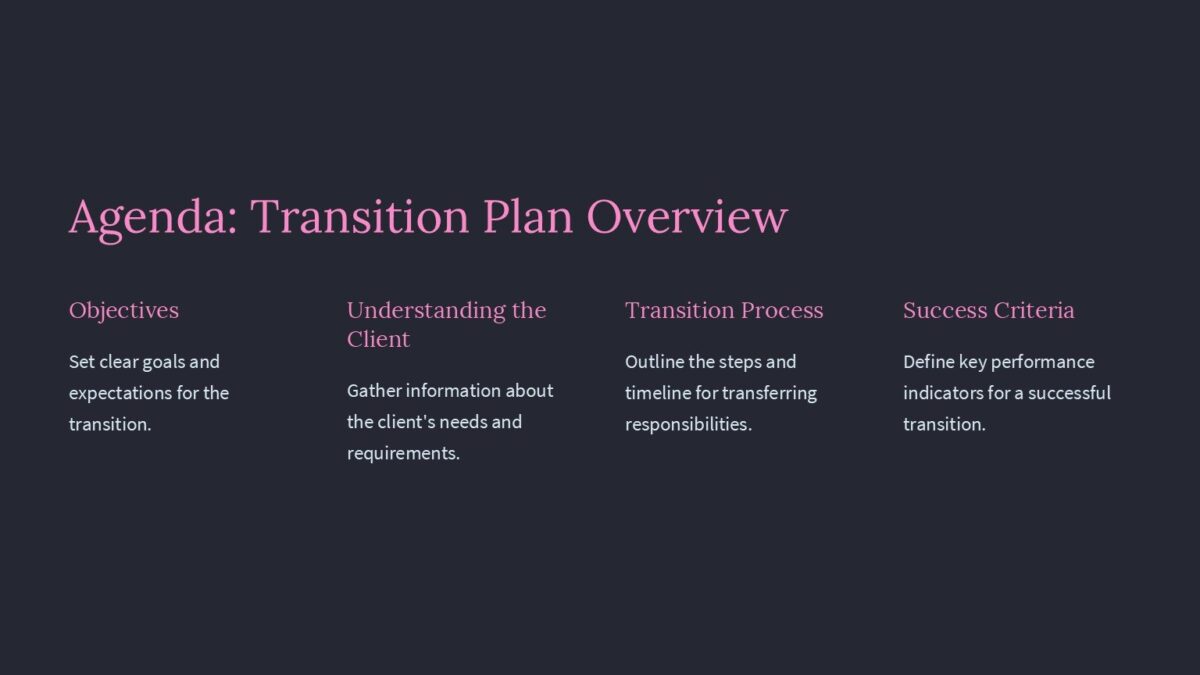 Agenda: Transition Plan Overview

Objectives

Set clear goals and expectations for the transition.

Understanding the Client

Gather information about the client's needs and requirements.

Transition Process

Outline the steps and timeline for transferring responsibilities.

Success Criteria

Define key performance indicators for a successful transition.